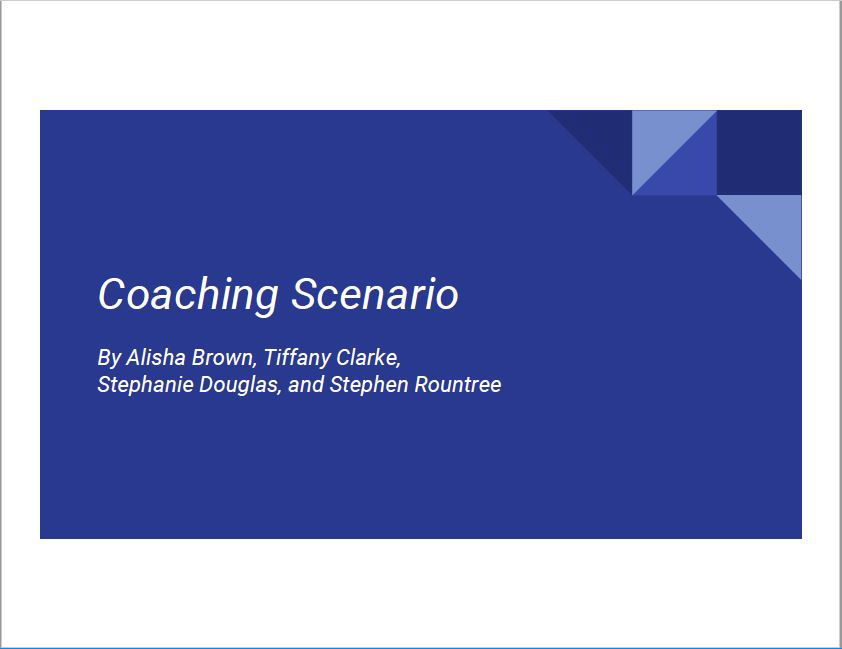 Coaching Scenario

By Alisha Brown, Tiffany Clarke, Stephanie Douglas, and Stephen Rountree